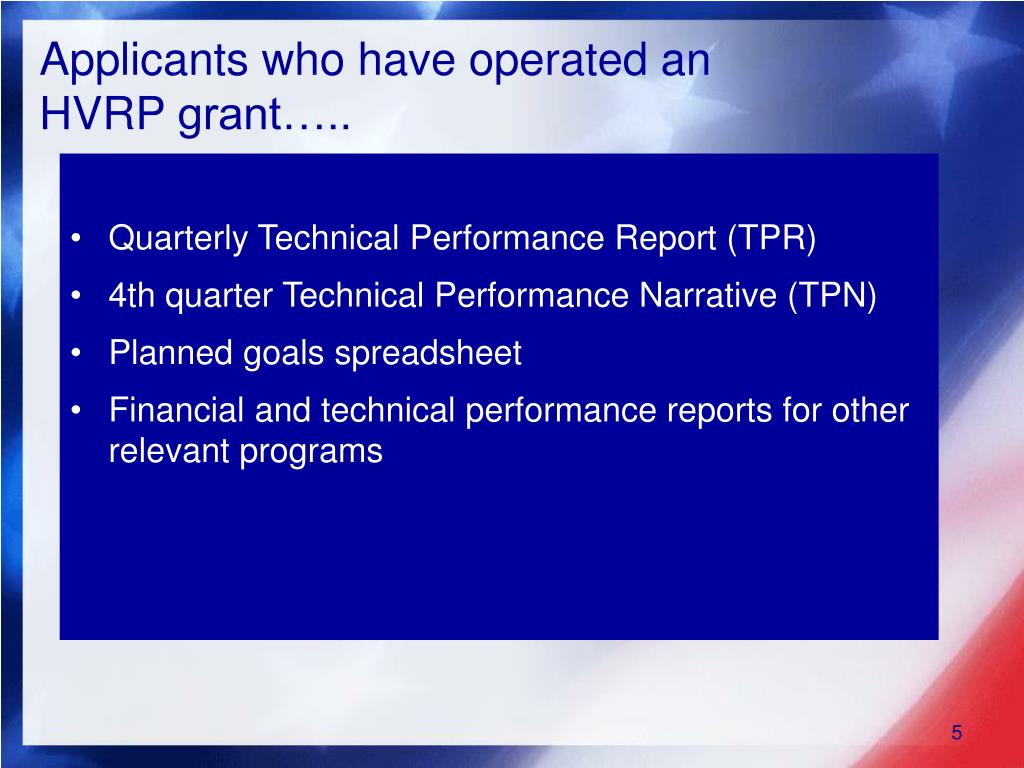 Applicants who have operated an HVRP grant…..

• Quarterly Technical Performance Report (TPR)
• 4th quarter Technical Performance Narrative (TPN)
• Planned goals spreadsheet
• Financial and technical performance reports for other relevant programs

5